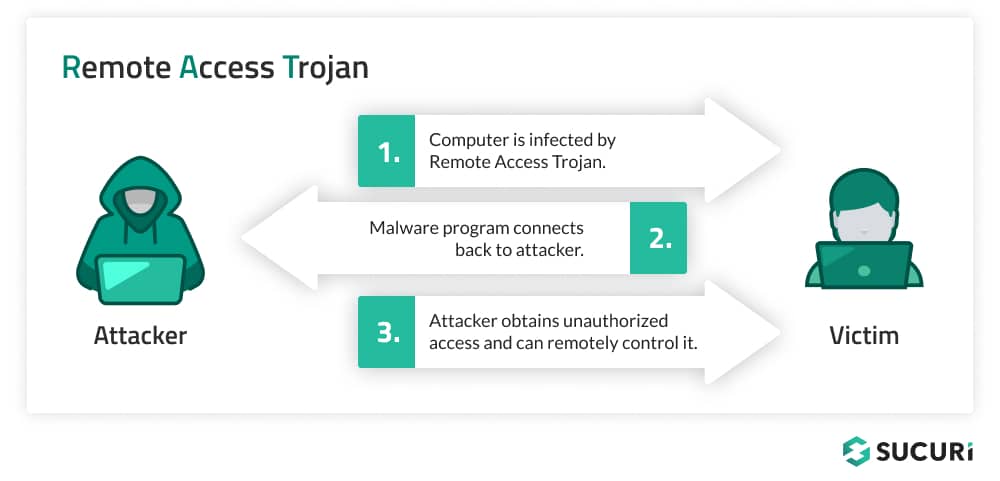 Remote Access Trojan

1. Computer is infected by Remote Access Trojan.

Malware program connects back to attacker. 2.

3. Attacker obtains unauthorized access and can remotely control it.

Attacker

Victim

SUCURi